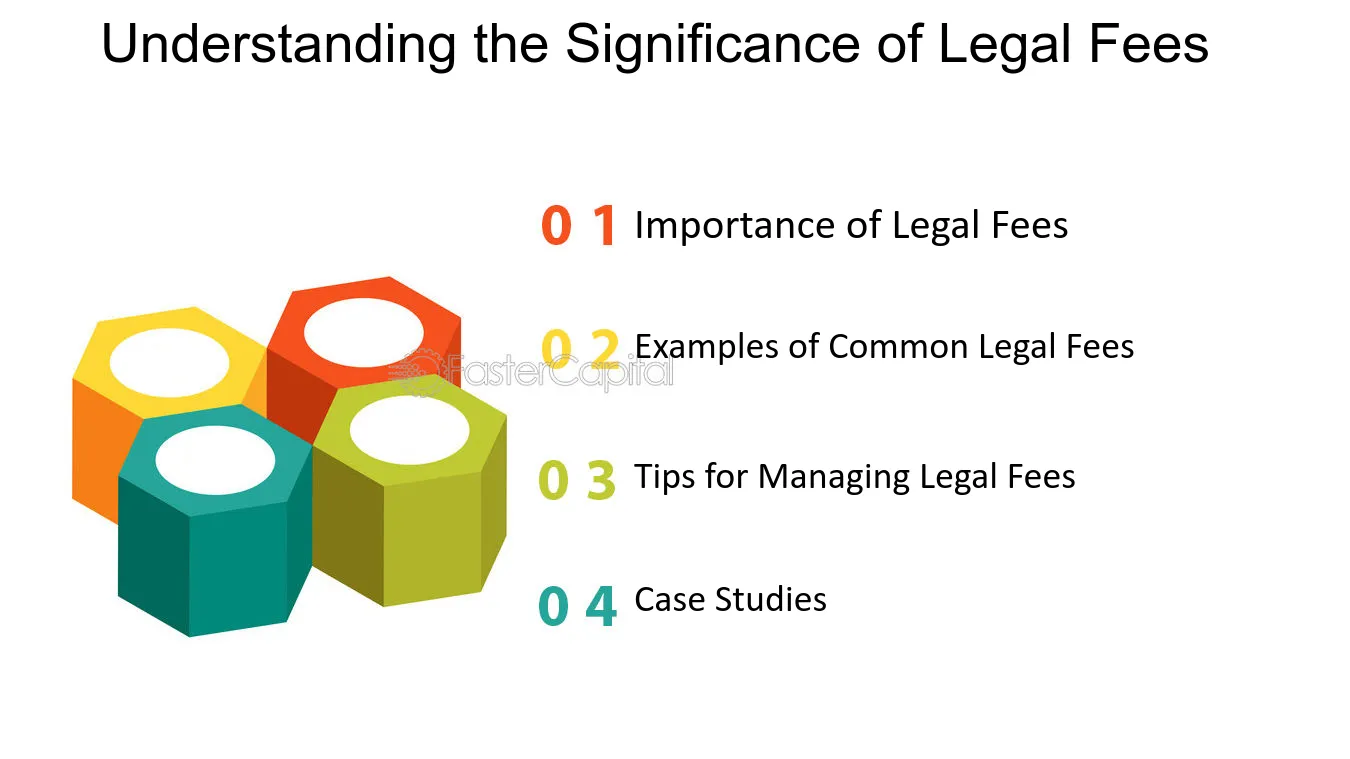 Understanding the Significance of Legal Fees

0 1 Importance of Legal Fees

0 2 Examples of Common Legal Fees

0 3 Tips for Managing Legal Fees

0 4 Case Studies

FasterCapital